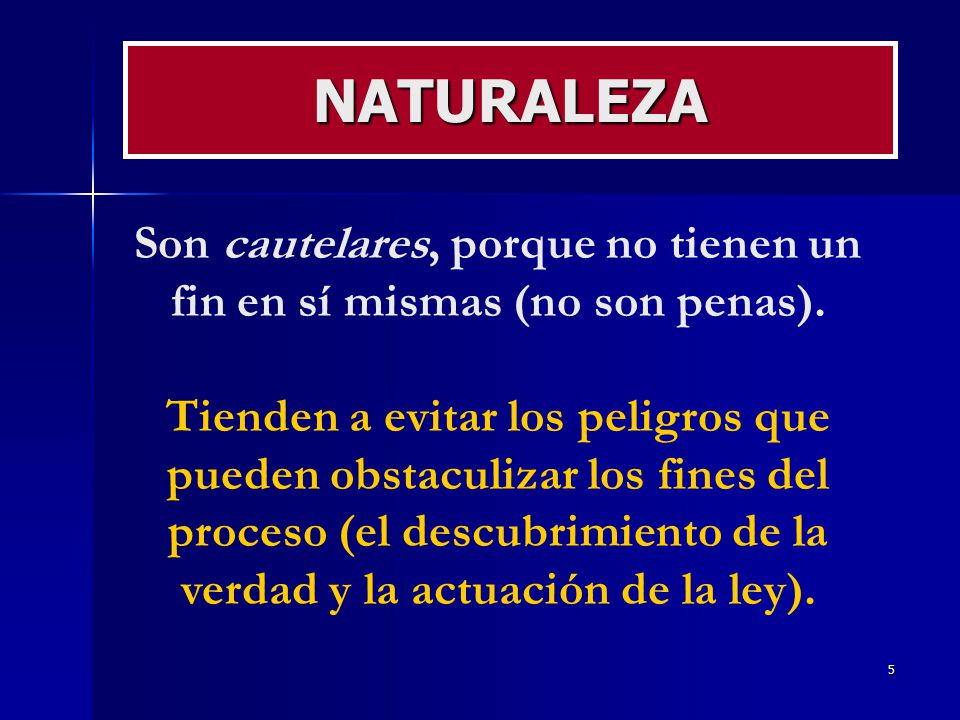 NATURALEZA

Son cautelares, porque no tienen un fin en sí mismas (no son penas).

Tienden a evitar los peligros que pueden obstaculizar los fines del proceso (el descubrimiento de la verdad y la actuación de la ley).

5